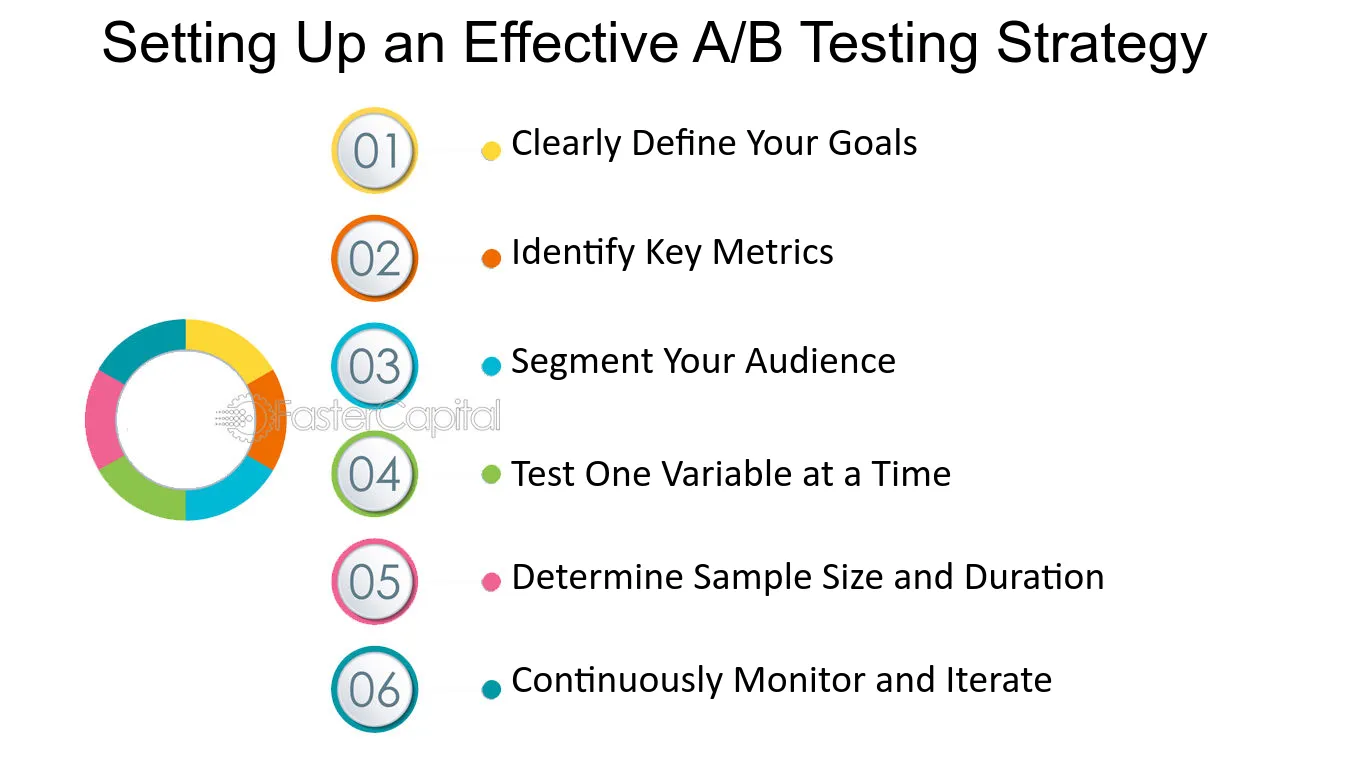 Setting Up an Effective A/B Testing Strategy

01 Clearly Define Your Goals

02 Identify Key Metrics

03 Segment Your Audience

FasterCapital

04 Test One Variable at a Time

05 Determine Sample Size and Duration

06 Continuously Monitor and Iterate